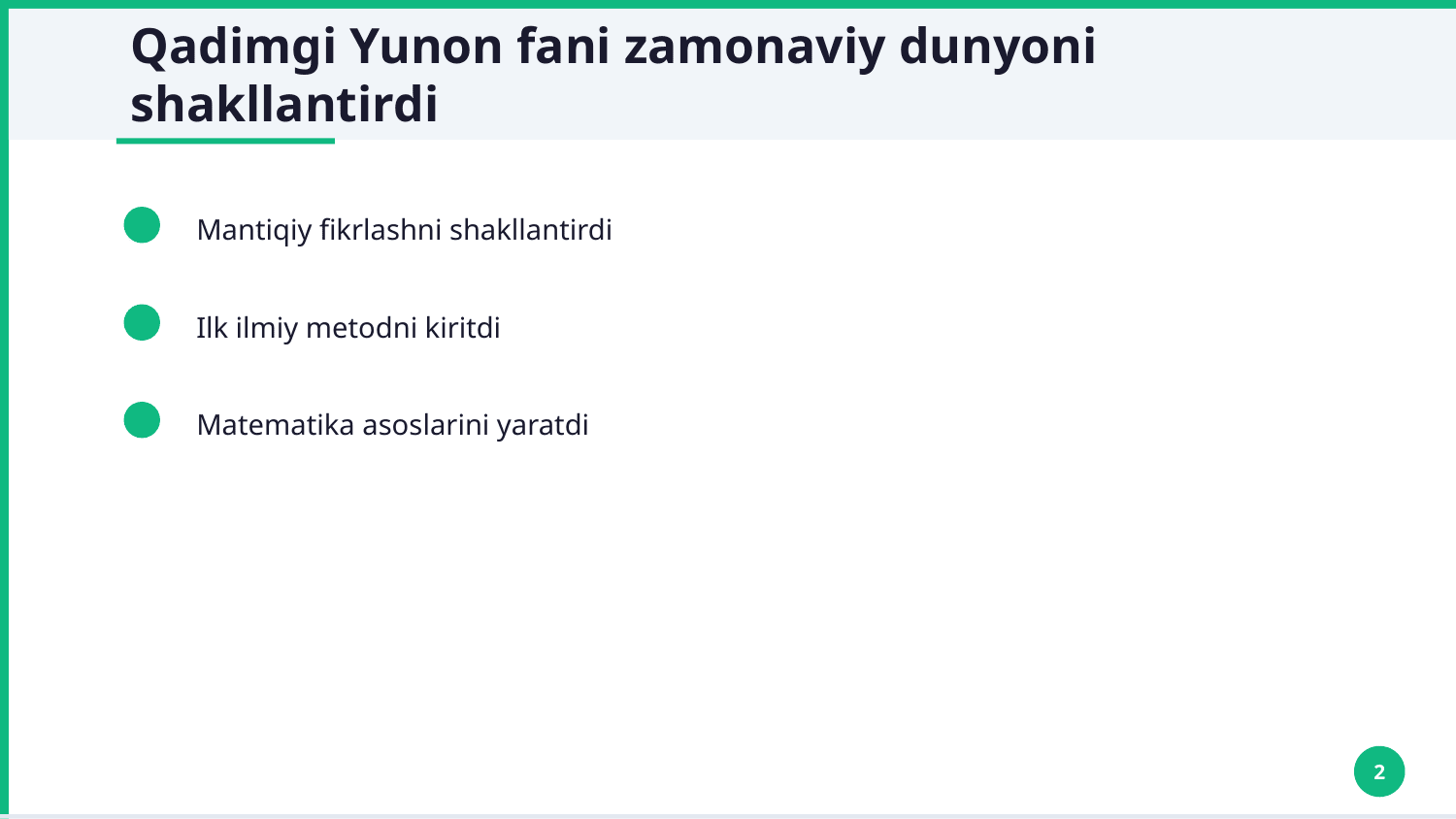 Qadimgi Yunon fani zamonaviy dunyoni shakllantirdi

Mantiqiy fikrlashni shakllantirdi

Ilk ilmiy metodni kiritdi

Matematika asoslarini yaratdi

2